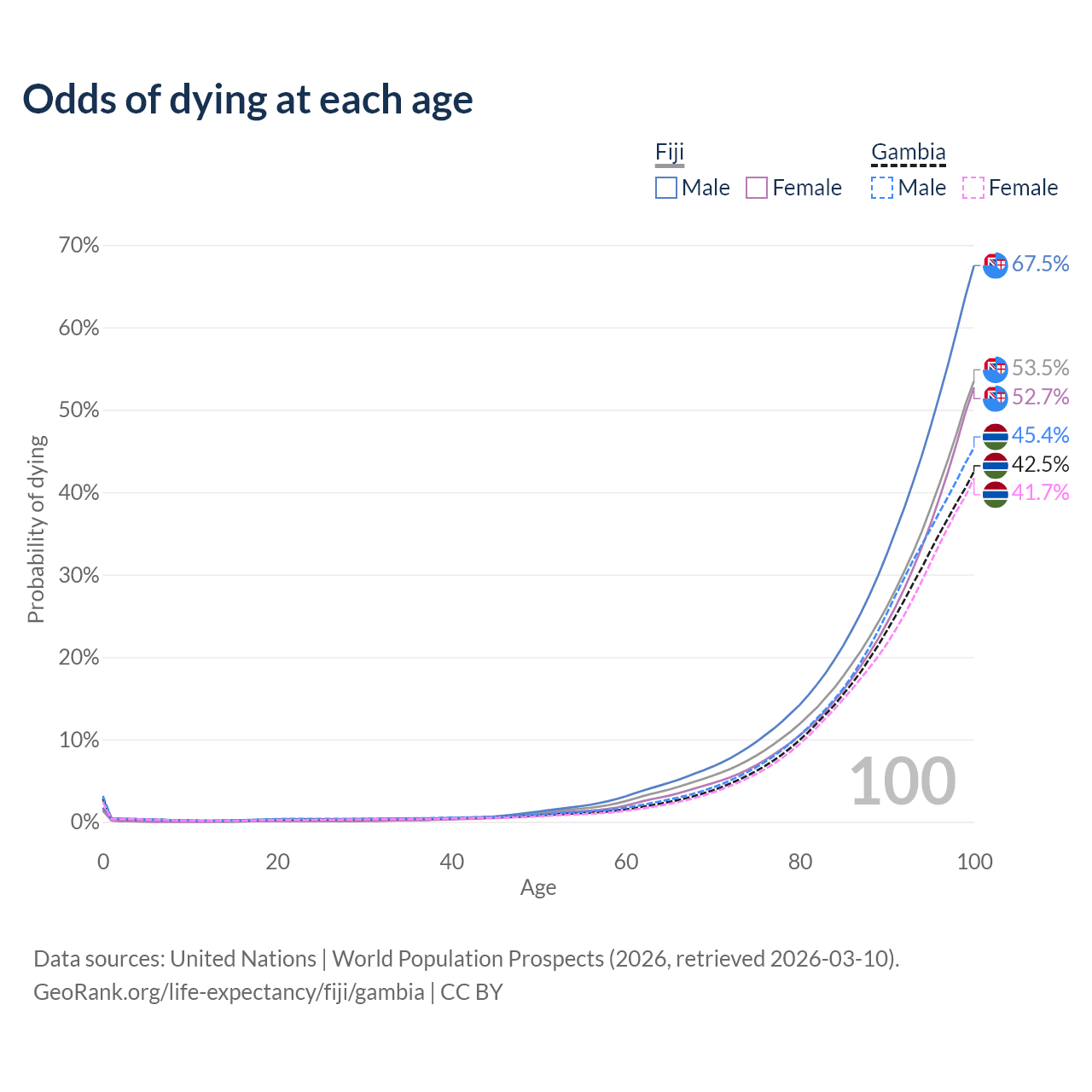 Odds of dying at each age

Fiji
Male Female

Gambia
Male Female

70%
60%
50%
40%
30%
20%
10%
0%

Probability of dying

67.5%
53.5%
52.7%
45.4%
42.5%
41.7%

100

0
20
40
60
80
100
Age

Data sources: United Nations | World Population Prospects (2026, retrieved 2026-03-10).
GeoRank.org/life-expectancy/fiji/gambia | CC BY